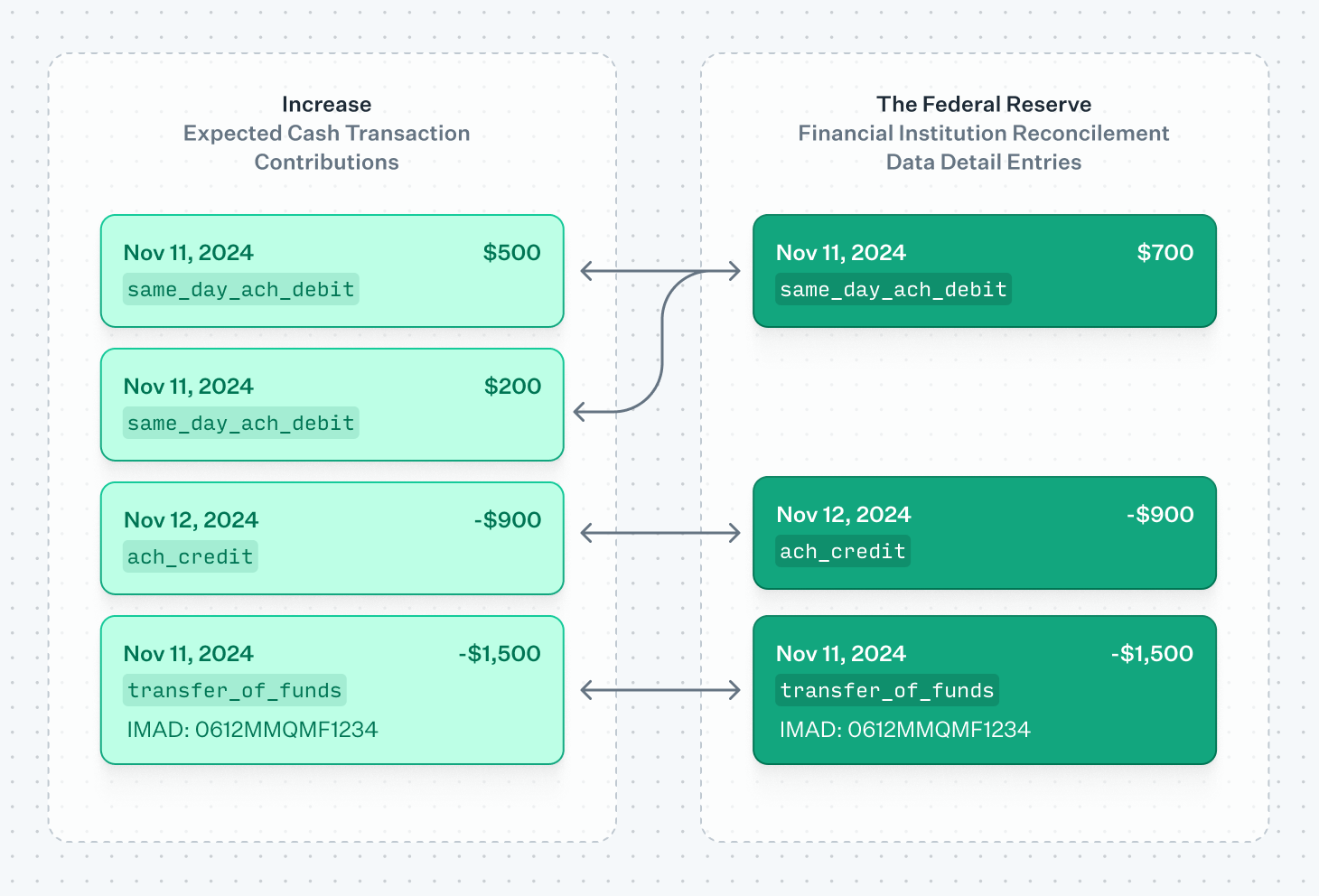 Increase
Expected Cash Transaction Contributions

Nov 11, 2024 $500
same_day_ach_debit

Nov 11, 2024 $200
same_day_ach_debit

Nov 12, 2024 -$900
ach_credit

Nov 11, 2024 -$1,500
transfer_of_funds
IMAD: 0612MMQMF1234

The Federal Reserve
Financial Institution Reconcilement Data Detail Entries

Nov 11, 2024 $700
same_day_ach_debit

Nov 12, 2024 -$900
ach_credit

Nov 11, 2024 -$1,500
transfer_of_funds
IMAD: 0612MMQMF1234